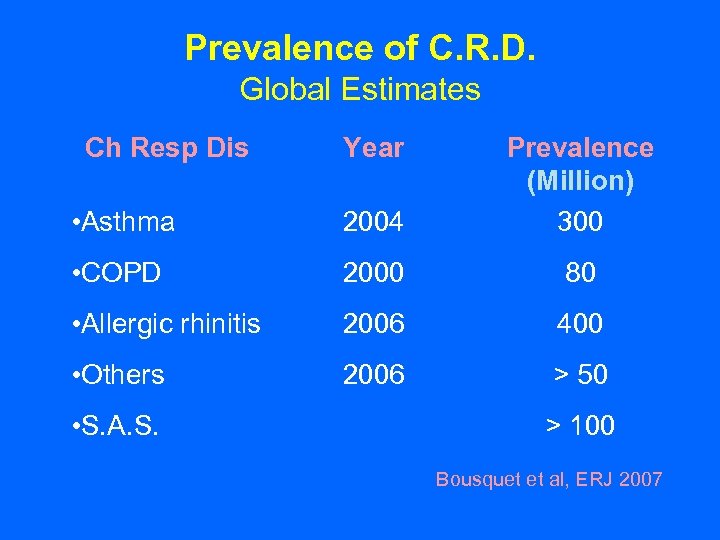 Prevalence of C.R.D.
Global Estimates

| Ch Resp Dis | Year | Prevalence (Million) |
|---|---|---|
| •Asthma | 2004 | 300 |
| •COPD | 2000 | 80 |
| •Allergic rhinitis | 2006 | 400 |
| •Others | 2006 | > 50 |
| •S.A.S. | | > 100 |

Bousquet et al, ERJ 2007